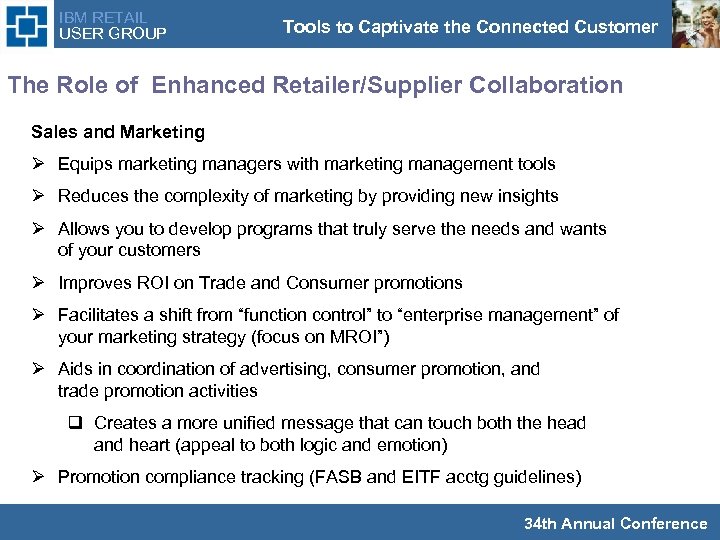 IBM RETAIL
USER GROUP

Tools to Captivate the Connected Customer

The Role of Enhanced Retailer/Supplier Collaboration

Sales and Marketing

➢ Equips marketing managers with marketing management tools

➢ Reduces the complexity of marketing by providing new insights

➢ Allows you to develop programs that truly serve the needs and wants of your customers

➢ Improves ROI on Trade and Consumer promotions

➢ Facilitates a shift from “function control” to “enterprise management” of your marketing strategy (focus on MROI”)

➢ Aids in coordination of advertising, consumer promotion, and trade promotion activities

❑ Creates a more unified message that can touch both the head and heart (appeal to both logic and emotion)

➢ Promotion compliance tracking (FASB and EITF acctg guidelines)

34th Annual Conference